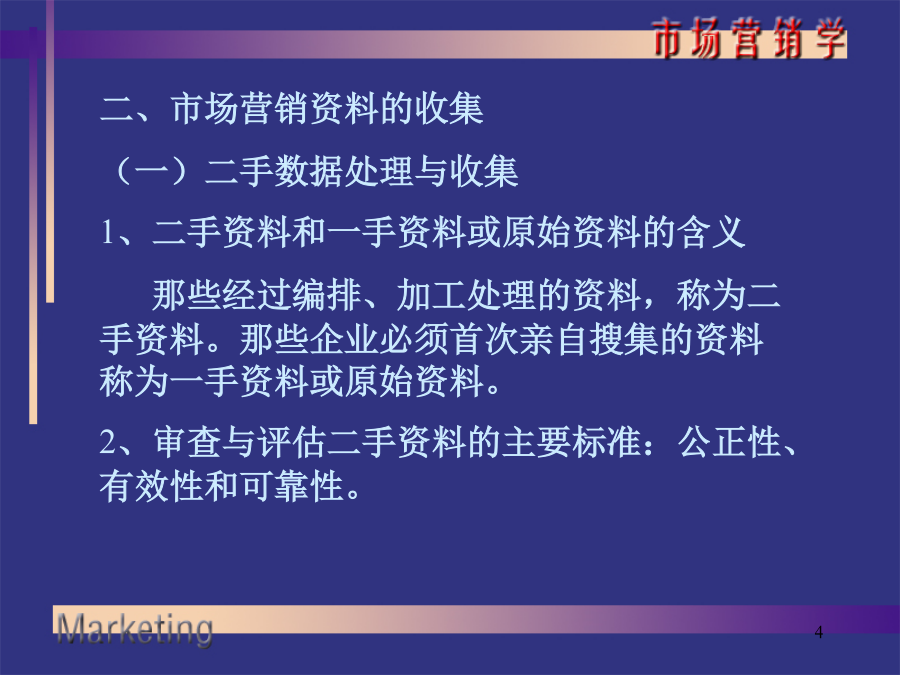 市场营销学

二、市场营销资料的收集

（一）二手数据处理与收集

1、二手资料和一手资料或原始资料的含义

那些经过编排、加工处理的资料，称为二手资料。那些企业必须首次亲自搜集的资料称为一手资料或原始资料。

2、审查与评估二手资料的主要标准：公正性、有效性和可靠性。

Marketing

4